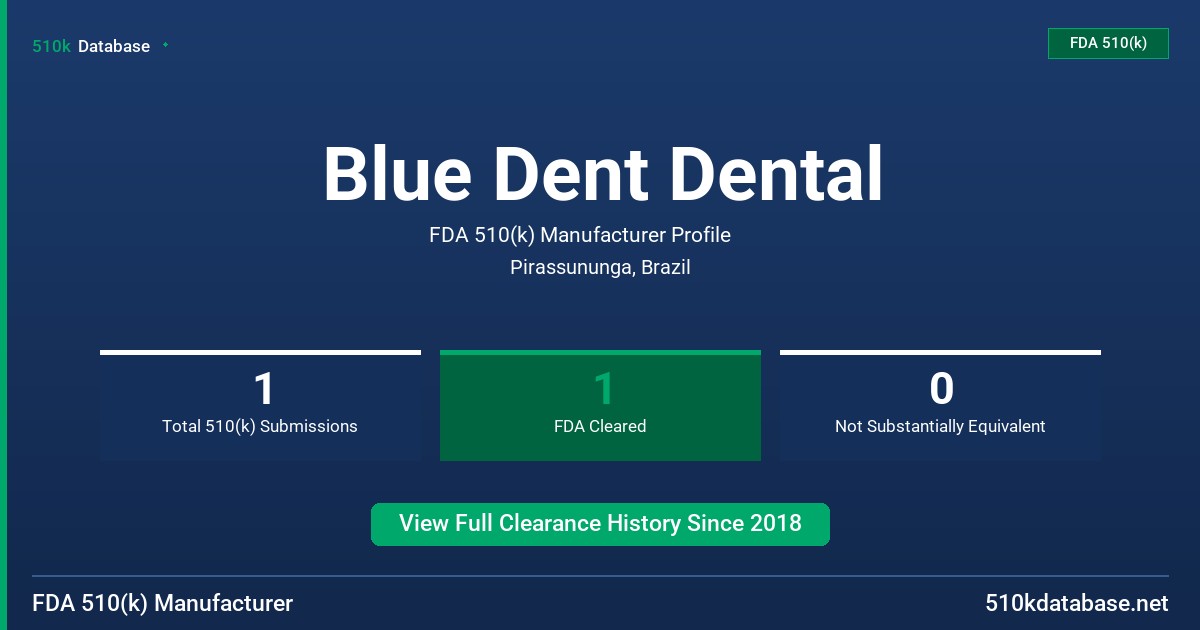 510k Database

FDA 510(k)

Blue Dent Dental

FDA 510(k) Manufacturer Profile

Pirassununga, Brazil

1
Total 510(k) Submissions

1
FDA Cleared

0
Not Substantially Equivalent

View Full Clearance History Since 2018

FDA 510(k) Manufacturer

510kdatabase.net